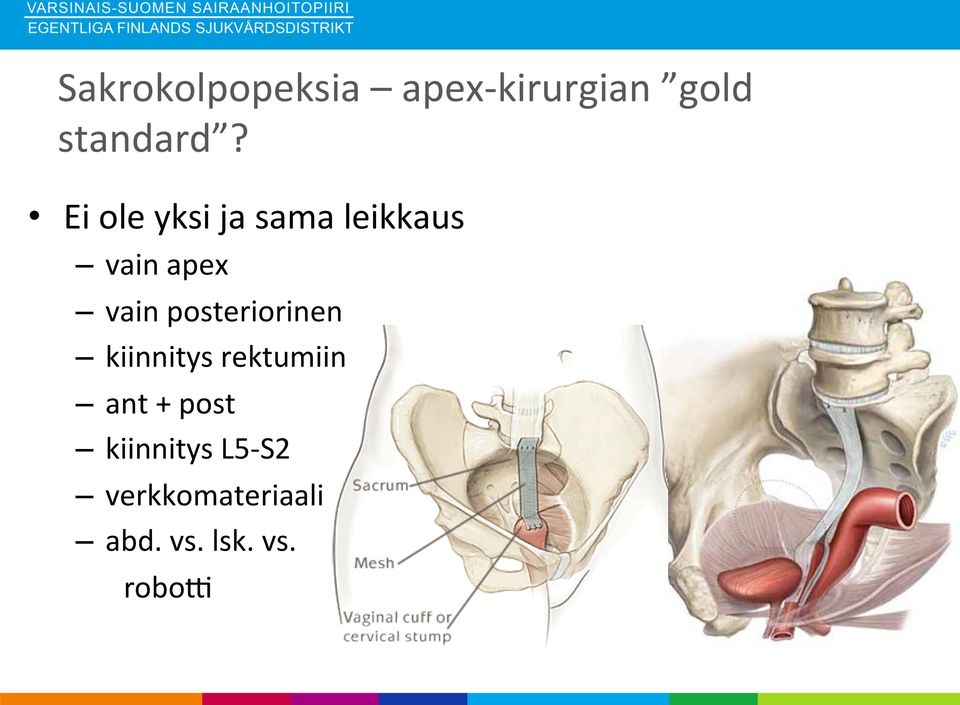 VARSINAIS-SUOMEN SAIRAANHOITOPIIRI
EGENTLIGA FINLANDS SJUKVÅRDSDISTRIKT

Sakrokolpopeksia – apex-kirurgian ”gold standard”?

• Ei ole yksi ja sama leikkaus
– vain apex
– vain posteriorinen
– kiinnitys rektumiin
– ant + post
– kiinnitys L5-S2
– verkkomateriaali
– abd. vs. lsk. vs. robotti

Sacrum
Mesh
Vaginal cuff or cervical stump